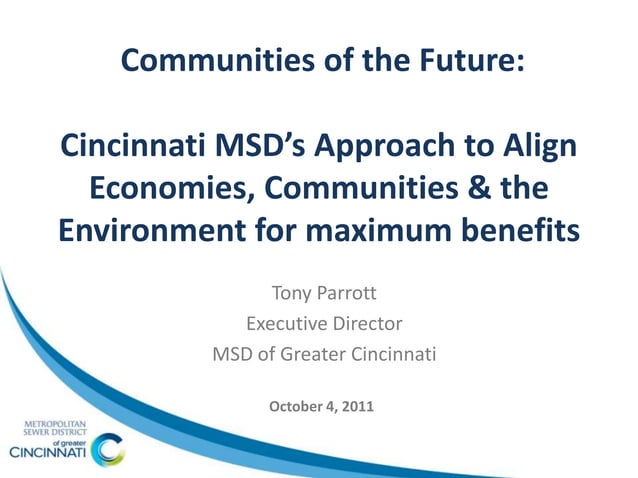 Communities of the Future:

Cincinnati MSD's Approach to Align Economies, Communities & the Environment for maximum benefits

Tony Parrott
Executive Director
MSD of Greater Cincinnati

October 4, 2011

METROPOLITAN SEWER DISTRICT of greater CINCINNATI